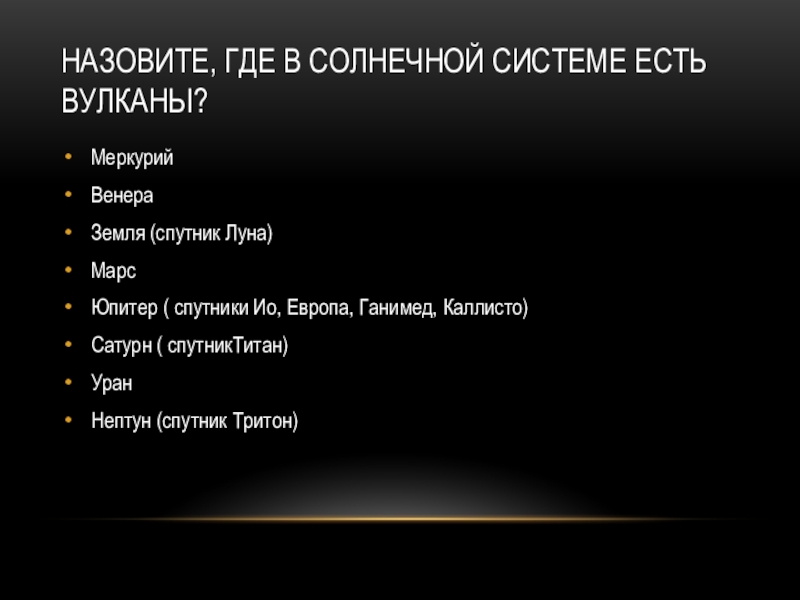 НАЗОВИТЕ, ГДЕ В СОЛНЕЧНОЙ СИСТЕМЕ ЕСТЬ ВУЛКАНЫ?

• Меркурий
• Венера
• Земля (спутник Луна)
• Марс
• Юпитер ( спутники Ио, Европа, Ганимед, Каллисто)
• Сатурн ( спутникТитан)
• Уран
• Нептун (спутник Тритон)